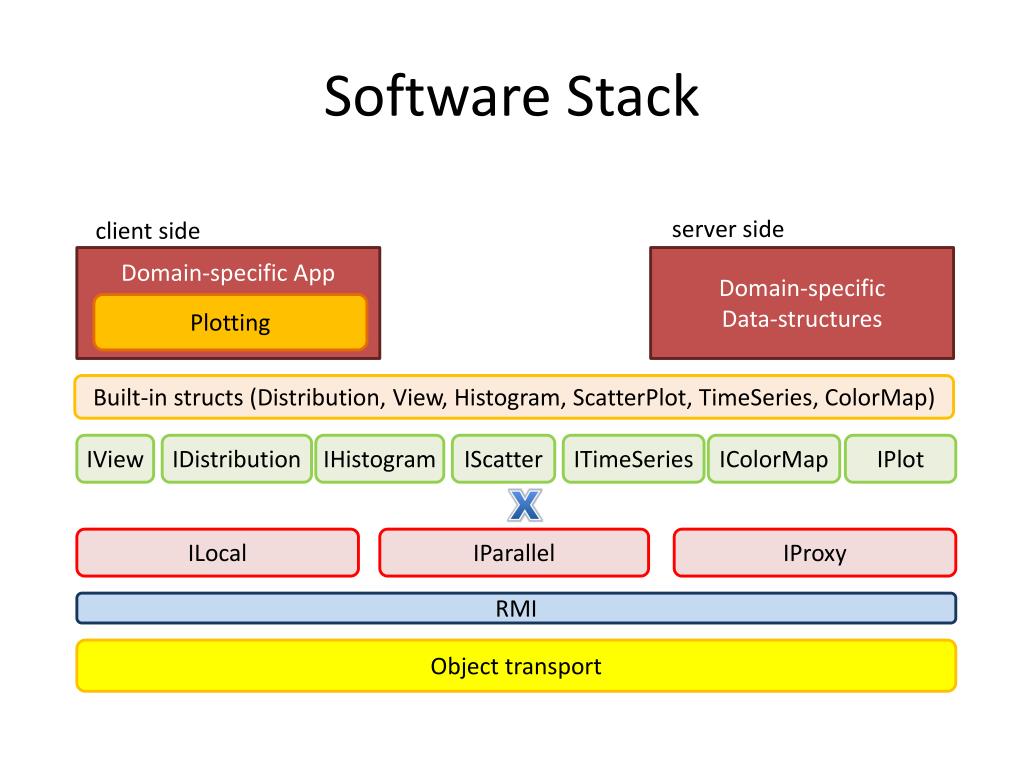 Software Stack

client side

Domain-specific App

Plotting

server side

Domain-specific Data-structures

Built-in structs (Distribution, View, Histogram, ScatterPlot, TimeSeries, ColorMap)

IView IDistribution IHistogram IScatter ITimeSeries IColorMap IPlot

X

ILocal IParallel IProxy

RMI

Object transport